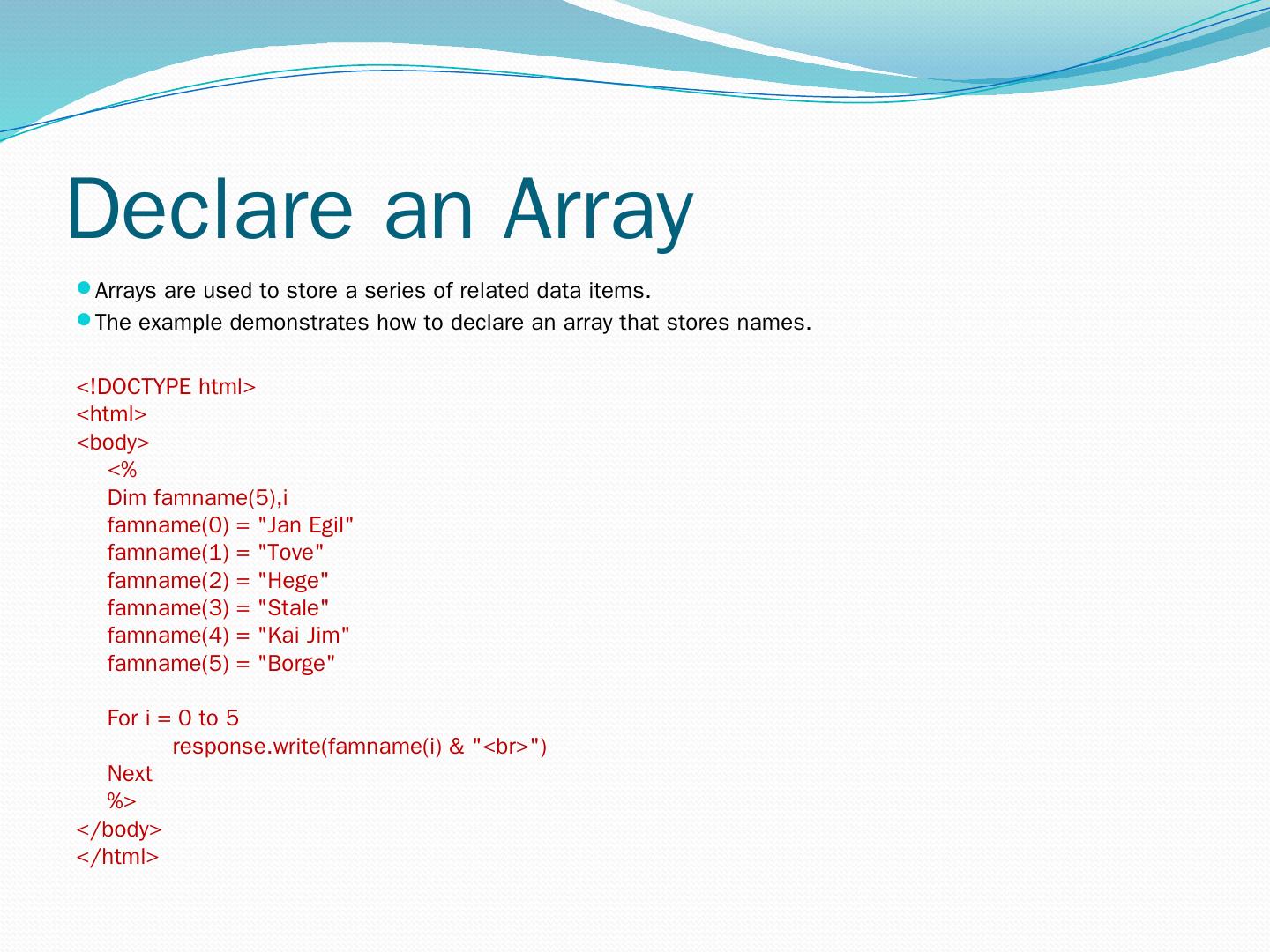 Declare an Array

Arrays are used to store a series of related data items.
The example demonstrates how to declare an array that stores names.

<!DOCTYPE html>
<html>
<body>
<%
Dim famname(5),i
famname(0) = "Jan Egil"
famname(1) = "Tove"
famname(2) = "Hege"
famname(3) = "Stale"
famname(4) = "Kai Jim"
famname(5) = "Borge"

For i = 0 to 5
response.write(famname(i) & "<br>")
Next
%>
</body>
</html>